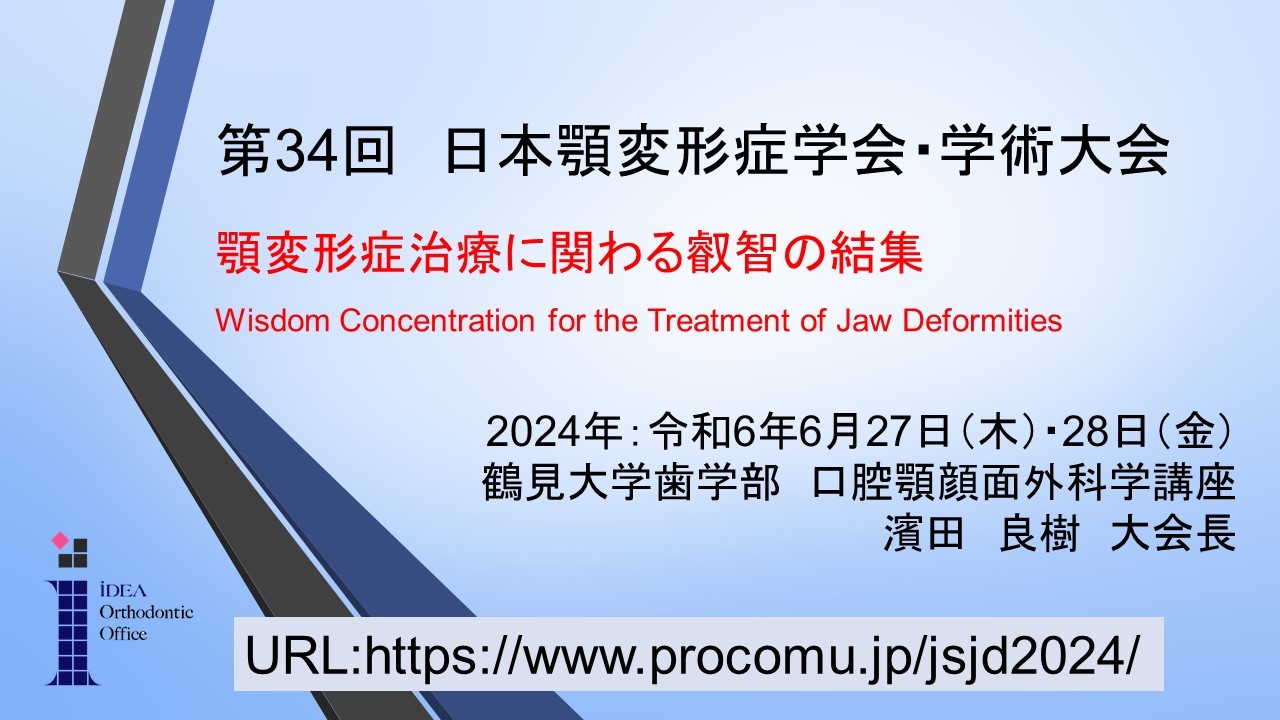 第34回　日本顎変形症学会・学術大会

顎変形症治療に関わる叡智の結集

Wisdom Concentration for the Treatment of Jaw Deformities

2024年：令和6年6月27日（木）・28日（金）
鶴見大学歯学部　口腔顎顔面外科学講座
濱田　良樹　大会長

IDEA Orthodontic Office

URL:https://www.procomu.jp/jsjd2024/